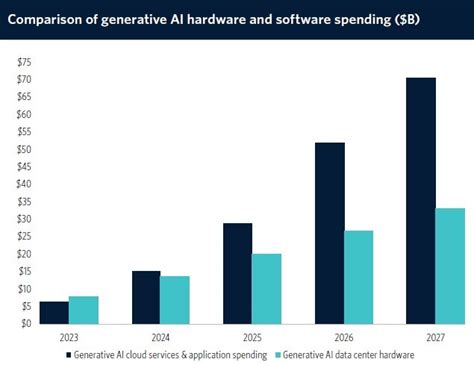 Comparison of generative AI hardware and software spending ($B)

$75
$70
$65
$60
$55
$50
$45
$40
$35
$30
$25
$20
$15
$10
$5
$0

2023
2024
2025
2026
2027

Generative AI cloud services & application spending
Generative AI data center hardware